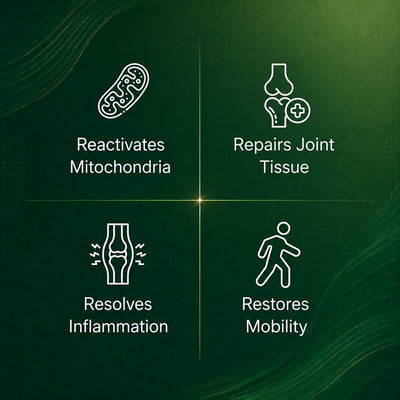 Reactivates Mitochondria

Repairs Joint Tissue

Resolves Inflammation

Restores Mobility